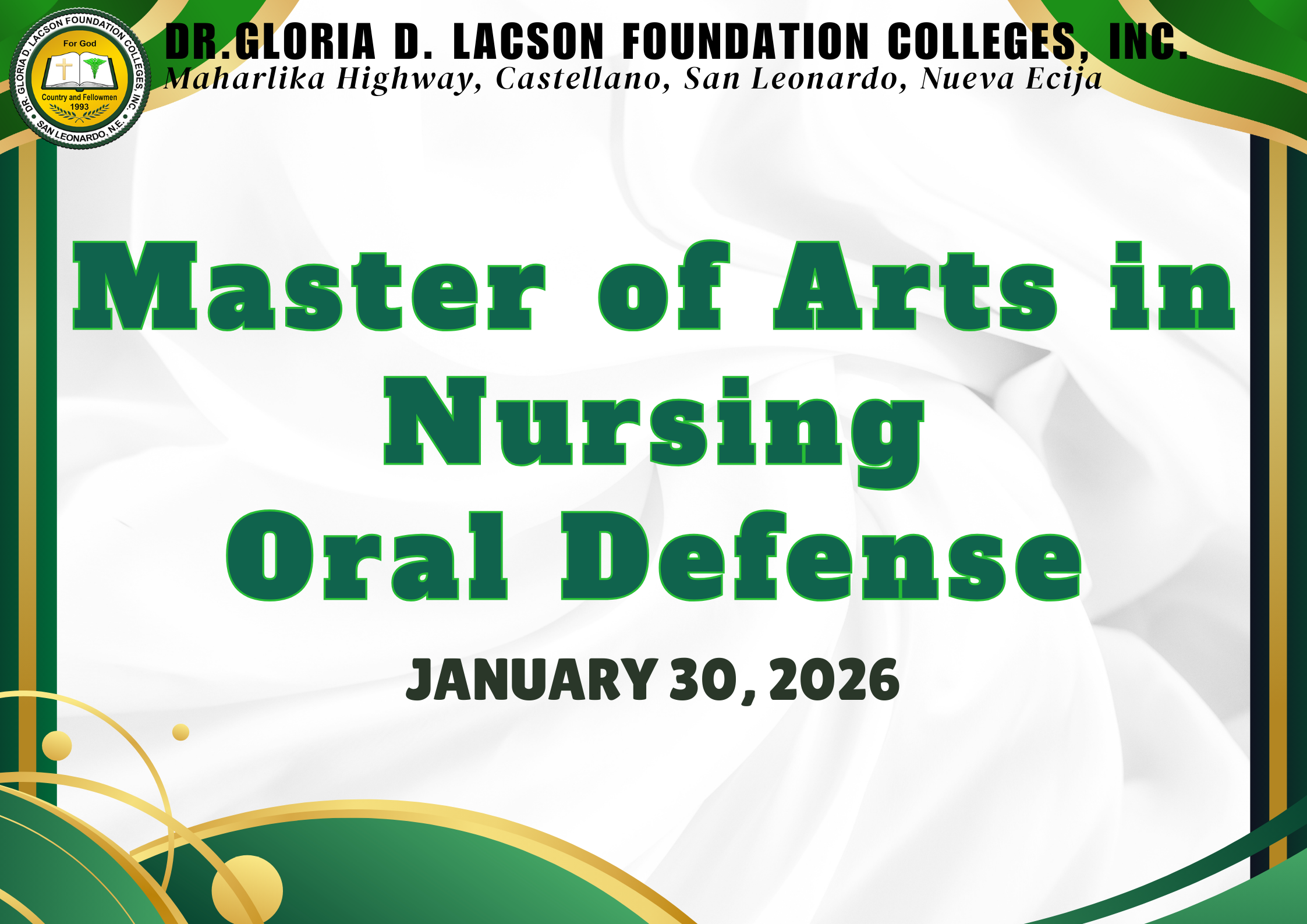 DR. GLORIA D. LACSON FOUNDATION COLLEGES, INC.
For God
Country and Fellowmen
1993
SAN LEONARDO, N.E.

DR.GLORIA D. LACSON FOUNDATION COLLEGES, INC.
Maharlika Highway, Castellano, San Leonardo, Nueva Ecija

Master of Arts in Nursing Oral Defense

JANUARY 30, 2026